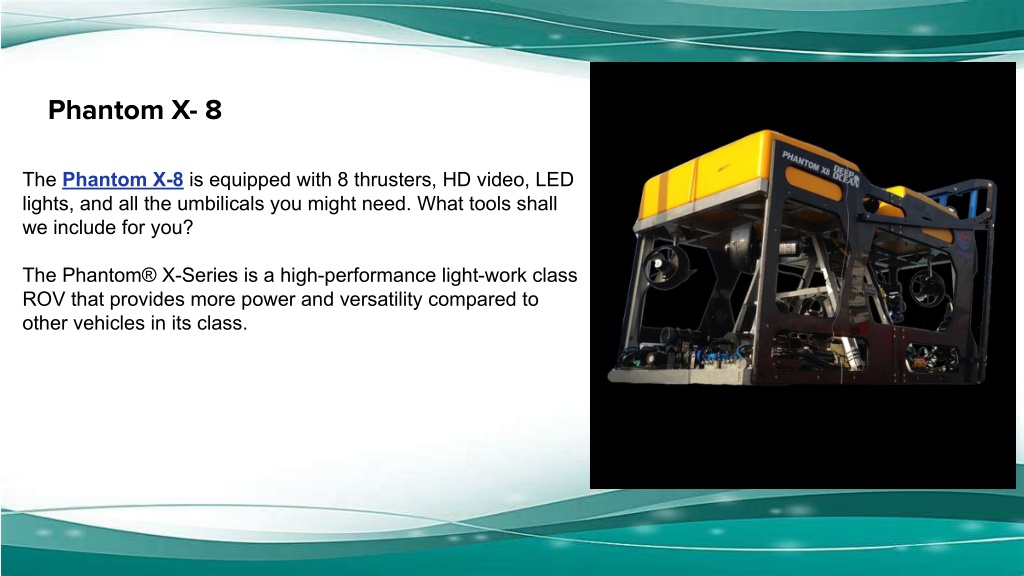 Phantom X- 8

The Phantom X-8 is equipped with 8 thrusters, HD video, LED lights, and all the umbilicals you might need. What tools shall we include for you?

The Phantom® X-Series is a high-performance light-work class ROV that provides more power and versatility compared to other vehicles in its class.

PHANTOM X8 DEEP OCEAN